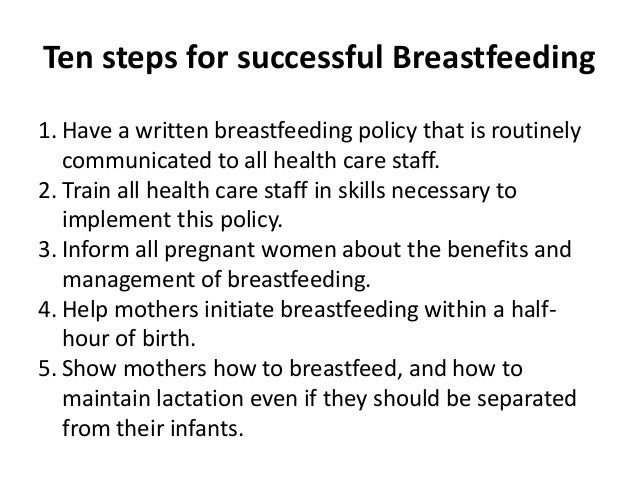 Ten steps for successful Breastfeeding

1. Have a written breastfeeding policy that is routinely communicated to all health care staff.
2. Train all health care staff in skills necessary to implement this policy.
3. Inform all pregnant women about the benefits and management of breastfeeding.
4. Help mothers initiate breastfeeding within a half-hour of birth.
5. Show mothers how to breastfeed, and how to maintain lactation even if they should be separated from their infants.